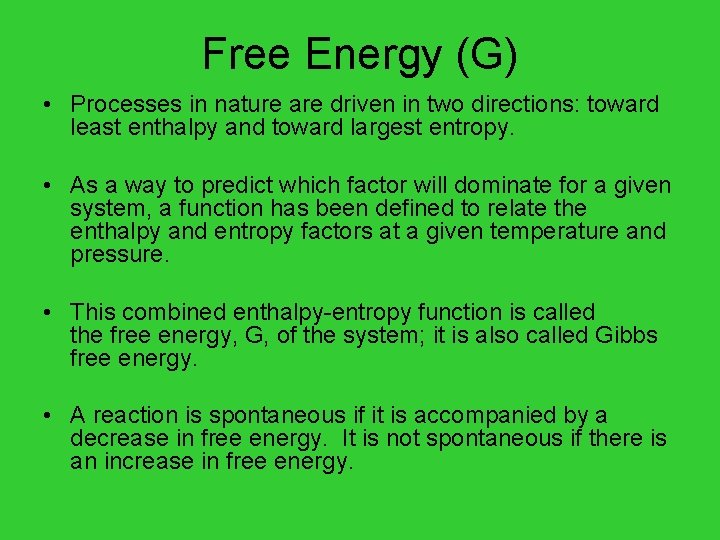 Free Energy (G)

• Processes in nature are driven in two directions: toward least enthalpy and toward largest entropy.

• As a way to predict which factor will dominate for a given system, a function has been defined to relate the enthalpy and entropy factors at a given temperature and pressure.

• This combined enthalpy-entropy function is called the free energy, G, of the system; it is also called Gibbs free energy.

• A reaction is spontaneous if it is accompanied by a decrease in free energy. It is not spontaneous if there is an increase in free energy.